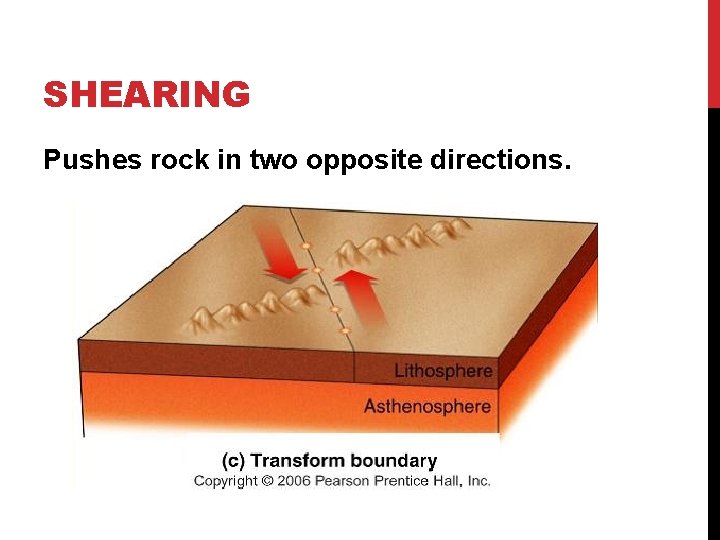 SHEARING

Pushes rock in two opposite directions.

Lithosphere

Asthenosphere

(c) Transform boundary

Copyright © 2006 Pearson Prentice Hall, Inc.